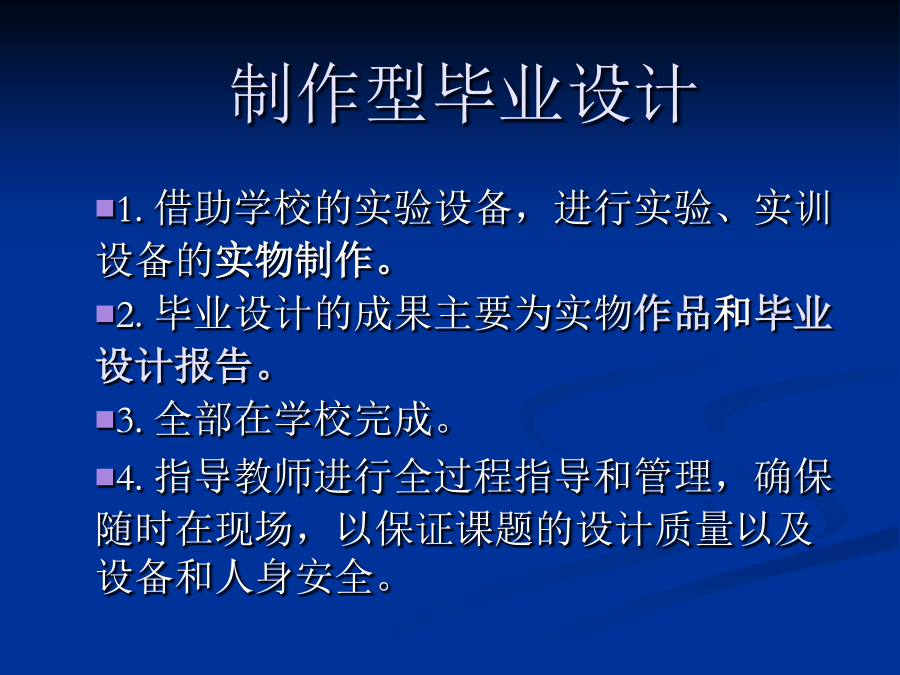 制作型毕业设计

1. 借助学校的实验设备，进行实验、实训设备的实物制作。

2. 毕业设计的成果主要为实物作品和毕业设计报告。

3. 全部在学校完成。

4. 指导教师进行全过程指导和管理，确保随时在现场，以保证课题的设计质量以及设备和人身安全。